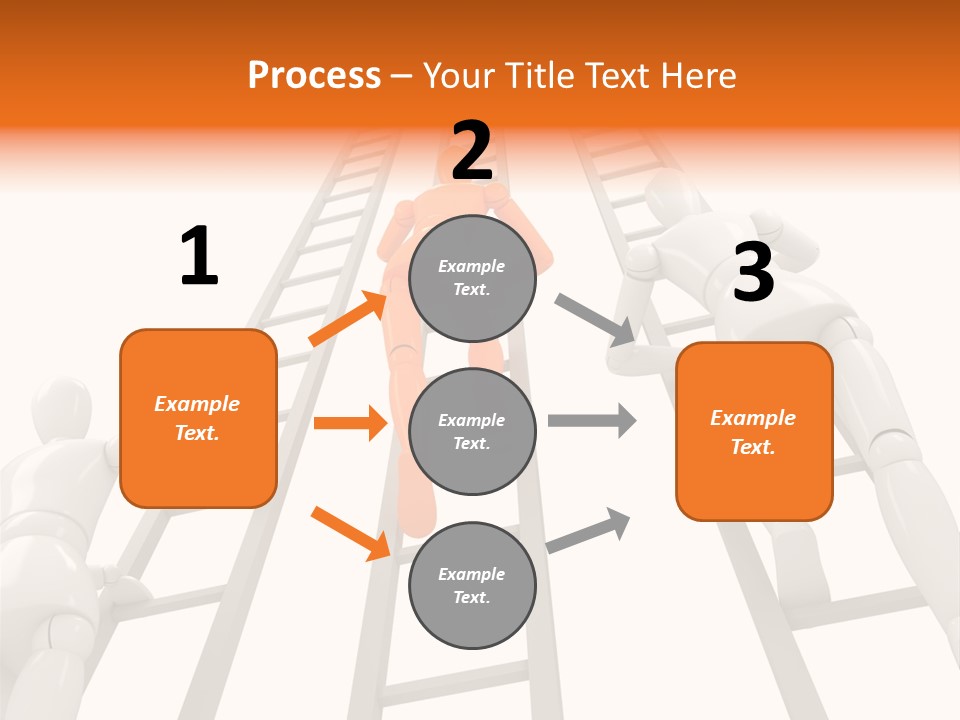 Process – Your Title Text Here

1

Example Text.

2

Example Text.

Example Text.

Example Text.

3

Example Text.